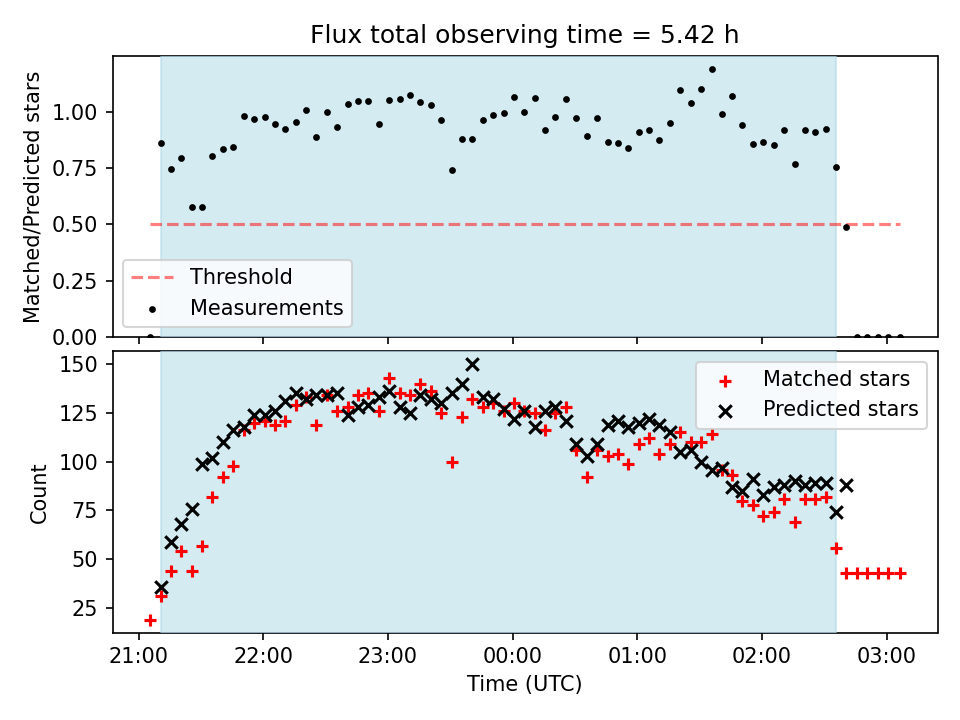 Flux total observing time = 5.42 h

Matched/Predicted stars

1.00
0.75
0.50
0.25
0.00

Threshold
Measurements

Count

150
125
100
75
50
25

Matched stars
Predicted stars

21:00
22:00
23:00
00:00
01:00
02:00
03:00

Time (UTC)